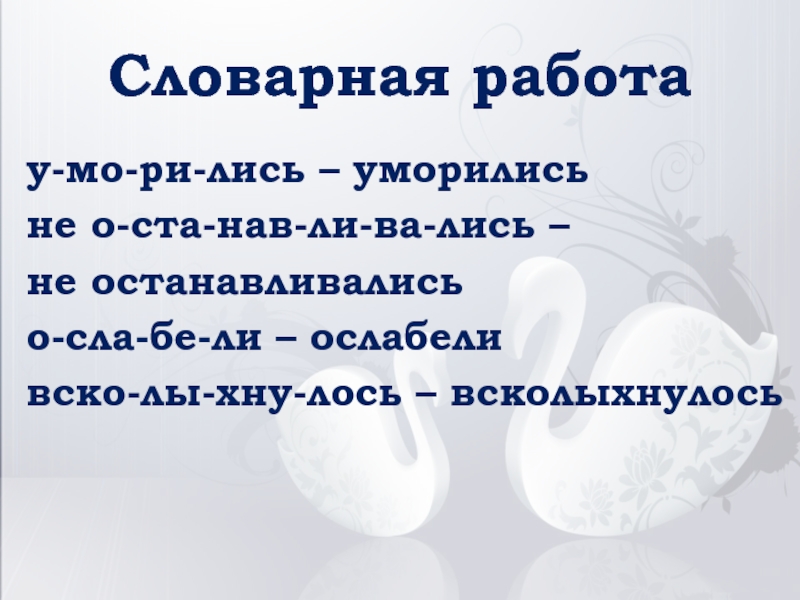 Словарная работа

у-мо-ри-лись – уморились
не о-ста-нав-ли-ва-лись – не останавливались
о-сла-бе-ли – ослабели
вско-лы-хну-лось – всколыхнулось